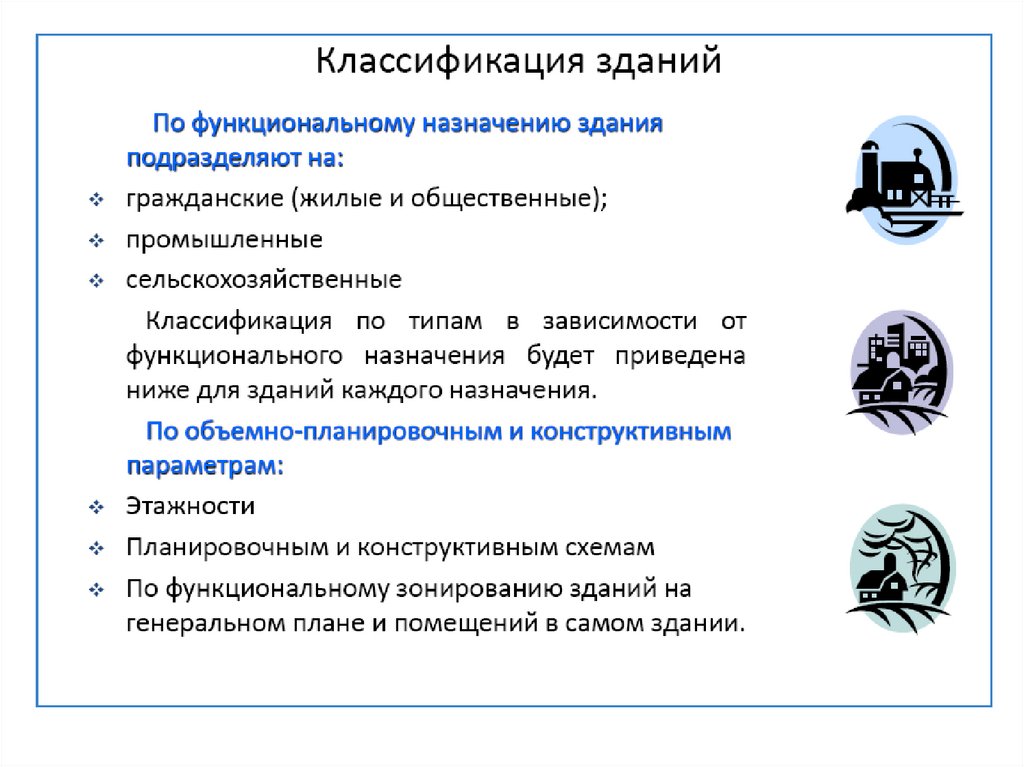 Классификация зданий

По функциональному назначению здания подразделяют на:

❖ гражданские (жилые и общественные);
❖ промышленные
❖ сельскохозяйственные

Классификация по типам в зависимости от функционального назначения будет приведена ниже для зданий каждого назначения.

По объемно-планировочным и конструктивным параметрам:

❖ Этажности
❖ Планировочным и конструктивным схемам
❖ По функциональному зонированию зданий на генеральном плане и помещений в самом здании.